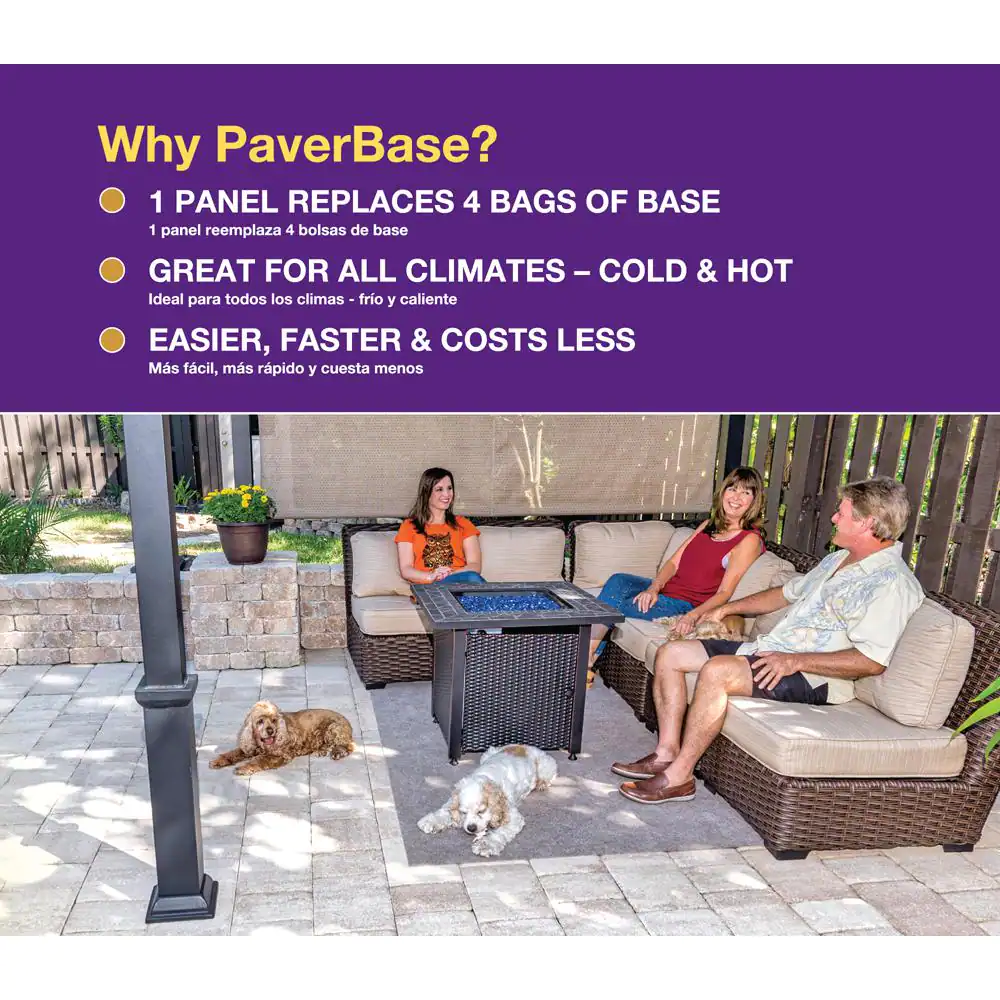 Why PaverBase?

1 PANEL REPLACES 4 BAGS OF BASE
1 panel reemplaza 4 bolsas de base

GREAT FOR ALL CLIMATES – COLD & HOT
Ideal para todos los climas - frío y caliente

EASIER, FASTER & COSTS LESS
Más fácil, más rápido y cuesta menos